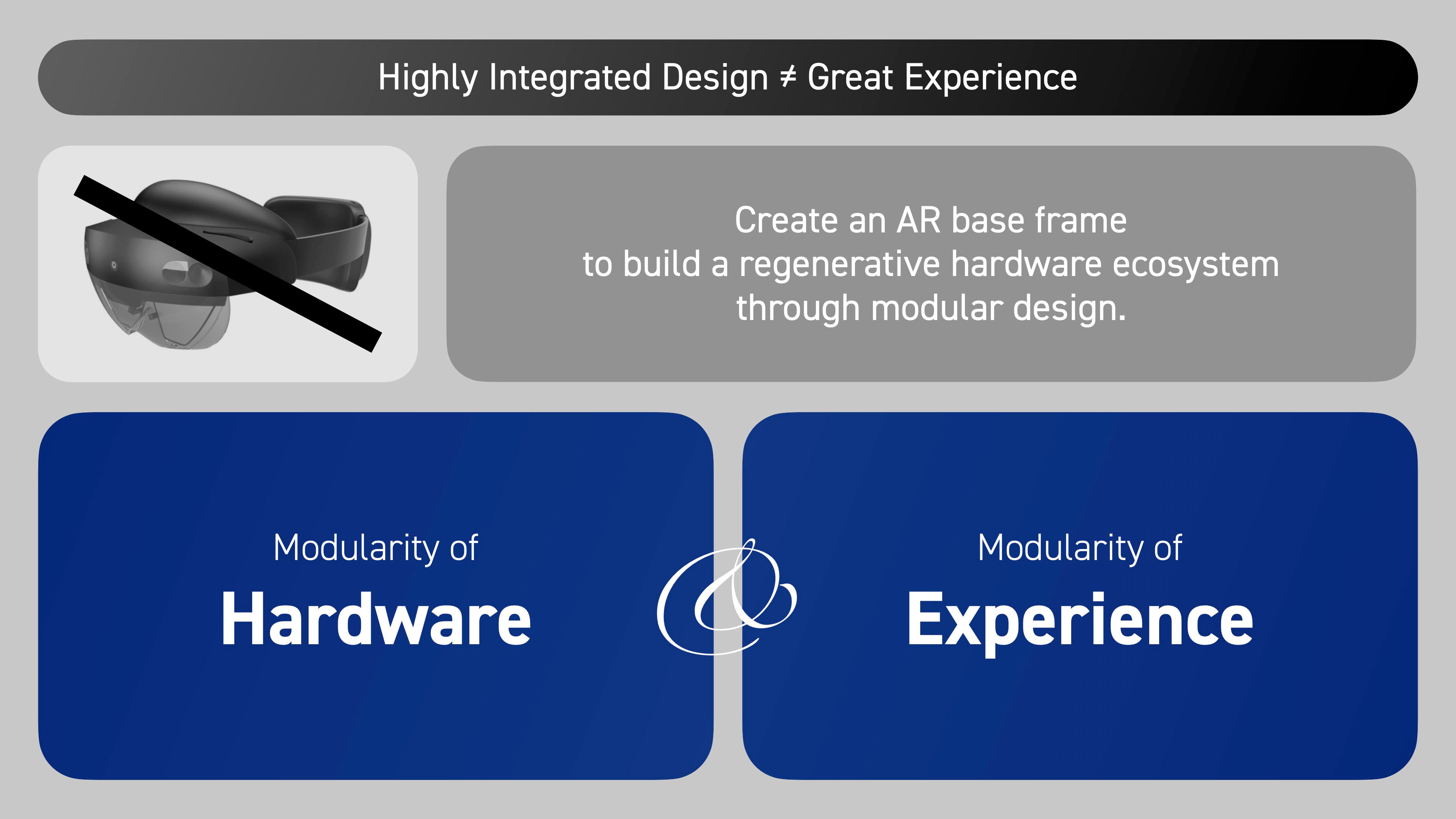 Highly Integrated Design ≠ Great Experience

Create an AR base frame
to build a regenerative hardware ecosystem
through modular design.

Modularity of
Hardware

&

Modularity of
Experience